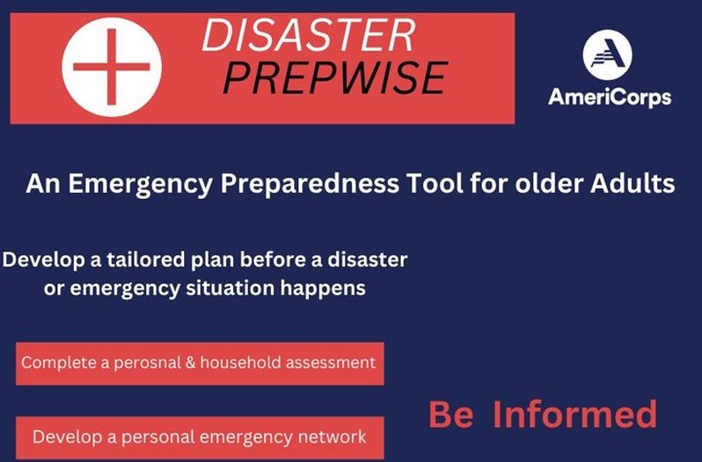 DISASTER PREPWISE

AmeriCorps

An Emergency Preparedness Tool for older Adults

Develop a tailored plan before a disaster or emergency situation happens

Complete a perosnal & household assessment

Develop a personal emergency network

Be Informed